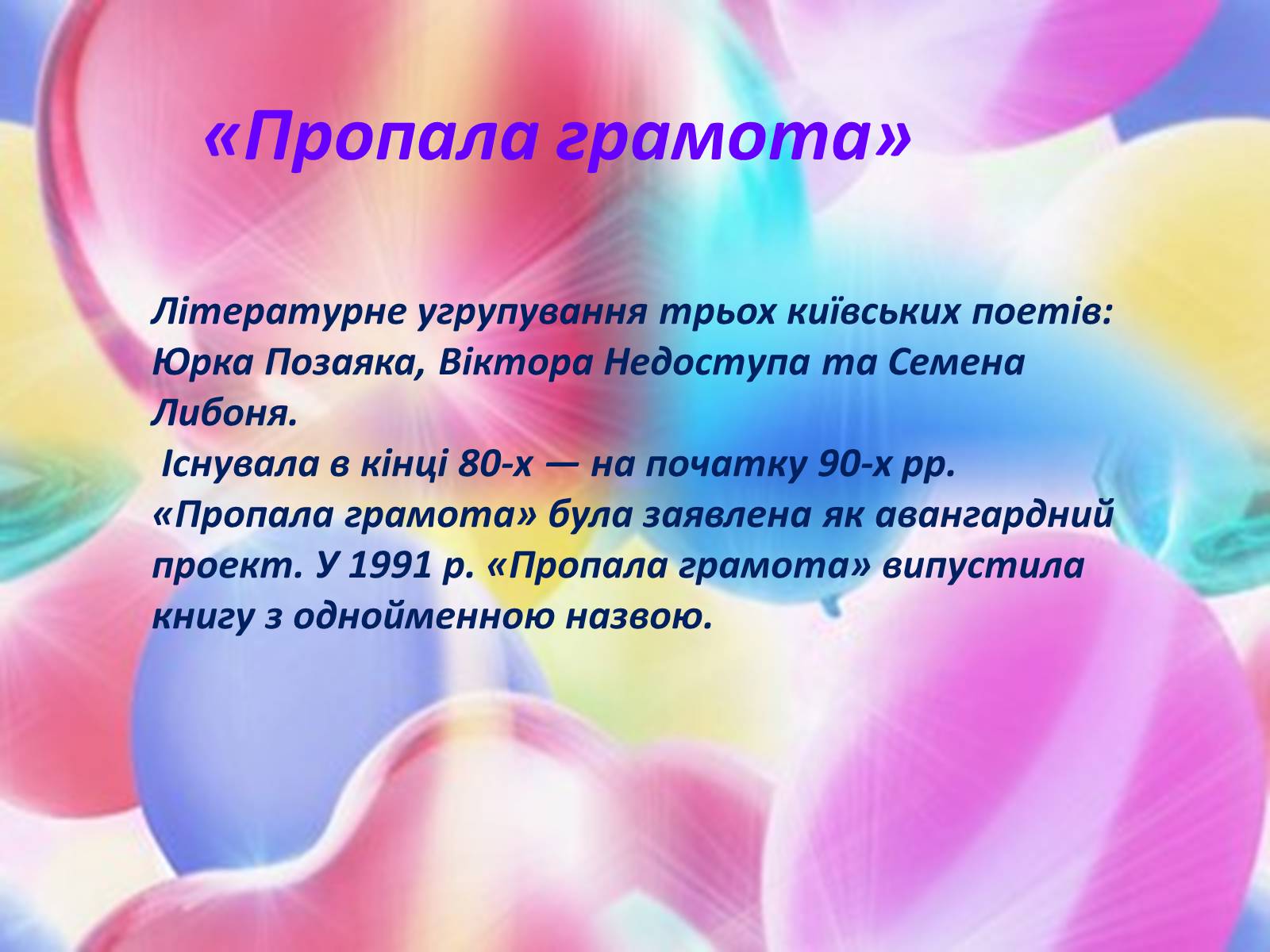 «Пропала грамота»

Літературне угрупування трьох київських поетів: Юрка Позаяка, Віктора Недоступа та Семена Либоня.
Існувала в кінці 80-х — на початку 90-х рр. «Пропала грамота» була заявлена як авангардний проект. У 1991 р. «Пропала грамота» випустила книгу з однойменною назвою.